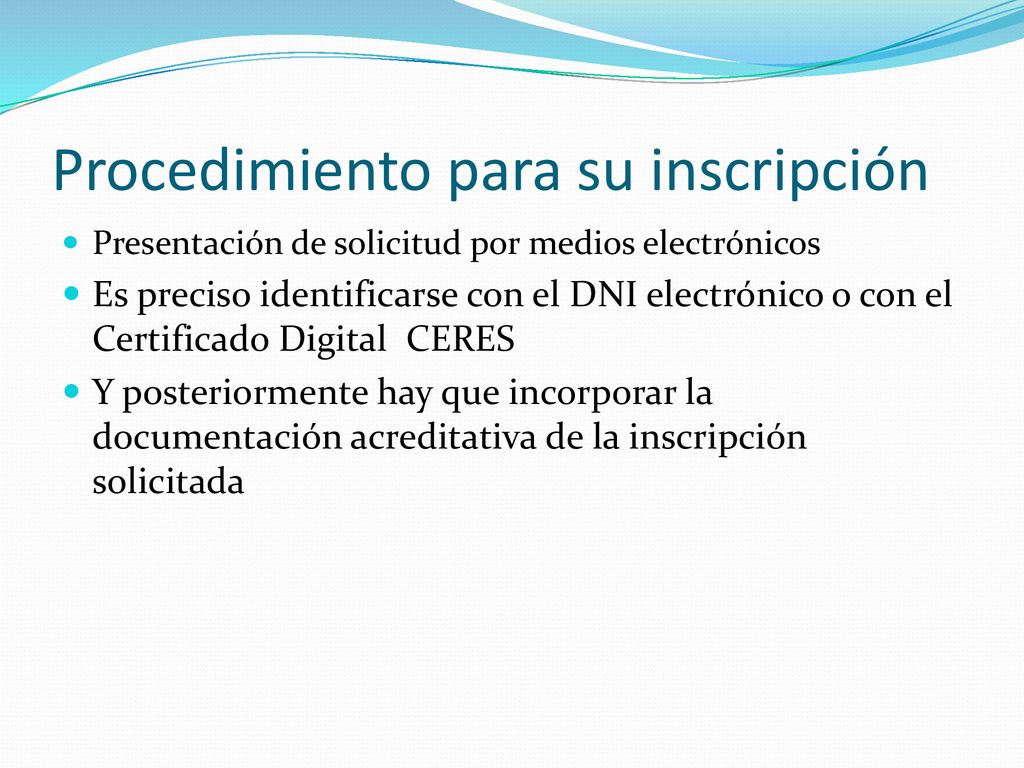 Procedimiento para su inscripción

Presentación de solicitud por medios electrónicos

Es preciso identificarse con el DNI electrónico o con el Certificado Digital CERES

Y posteriormente hay que incorporar la documentación acreditativa de la inscripción solicitada